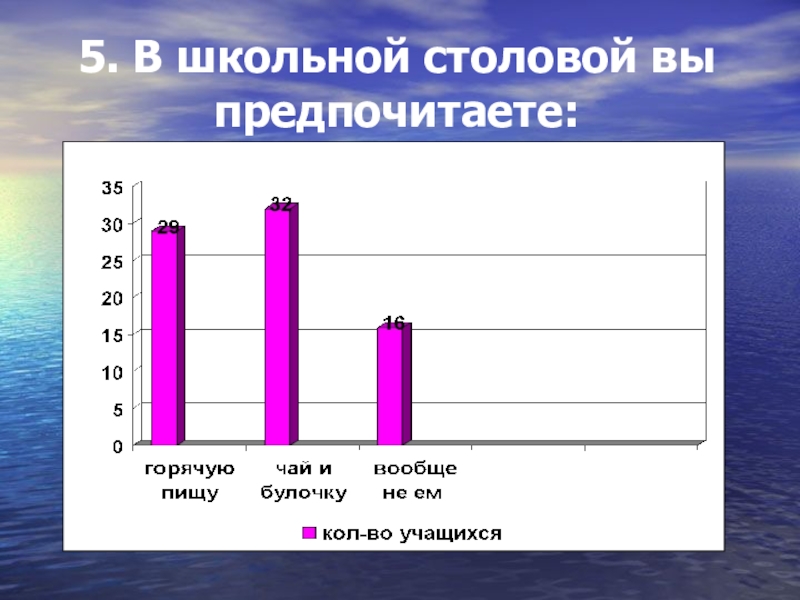 5. В школьной столовой вы предпочитаете:

35
30
25
20
15
10
5
0

29
32
16

горячую пищу
чай и булочку
вообще не ем

кол-во учащихся